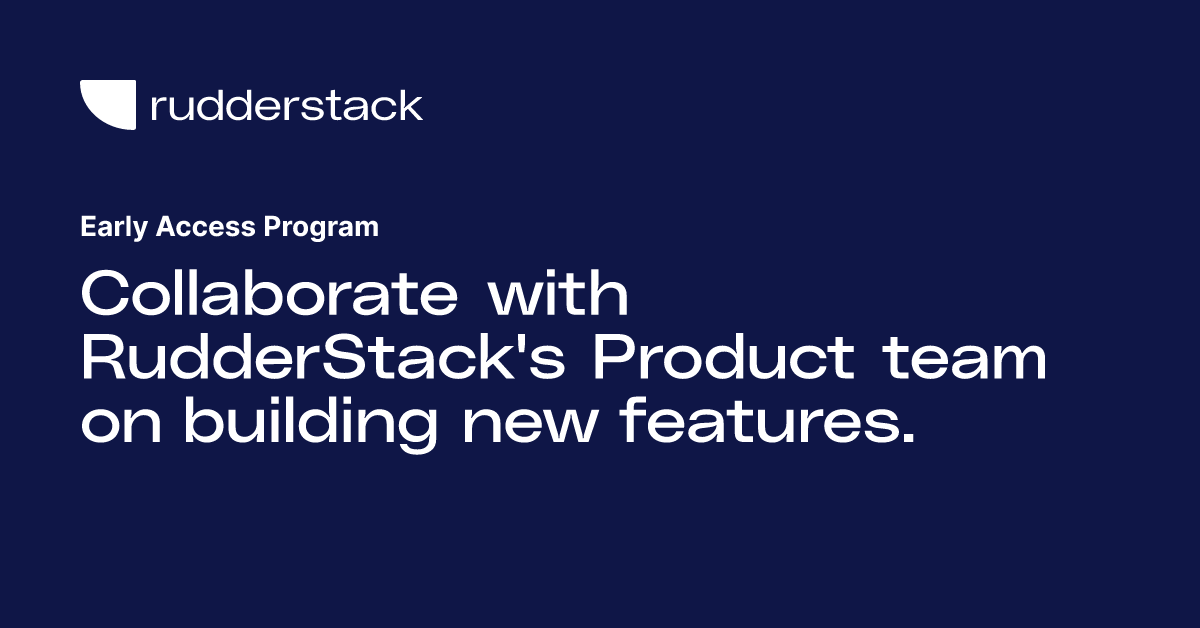 rudderstack

Early Access Program

Collaborate with RudderStack's Product team on building new features.